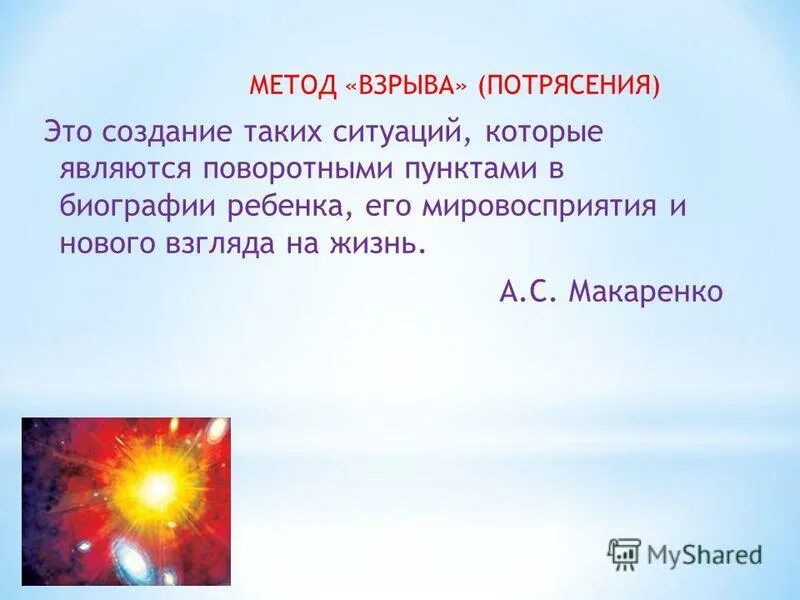 МЕТОД «ВЗРЫВА» (ПОТРЯСЕНИЯ)

Это создание таких ситуаций, которые являются поворотными пунктами в биографии ребенка, его мировосприятия и нового взгляда на жизнь.

А.С. Макаренко

MyShared